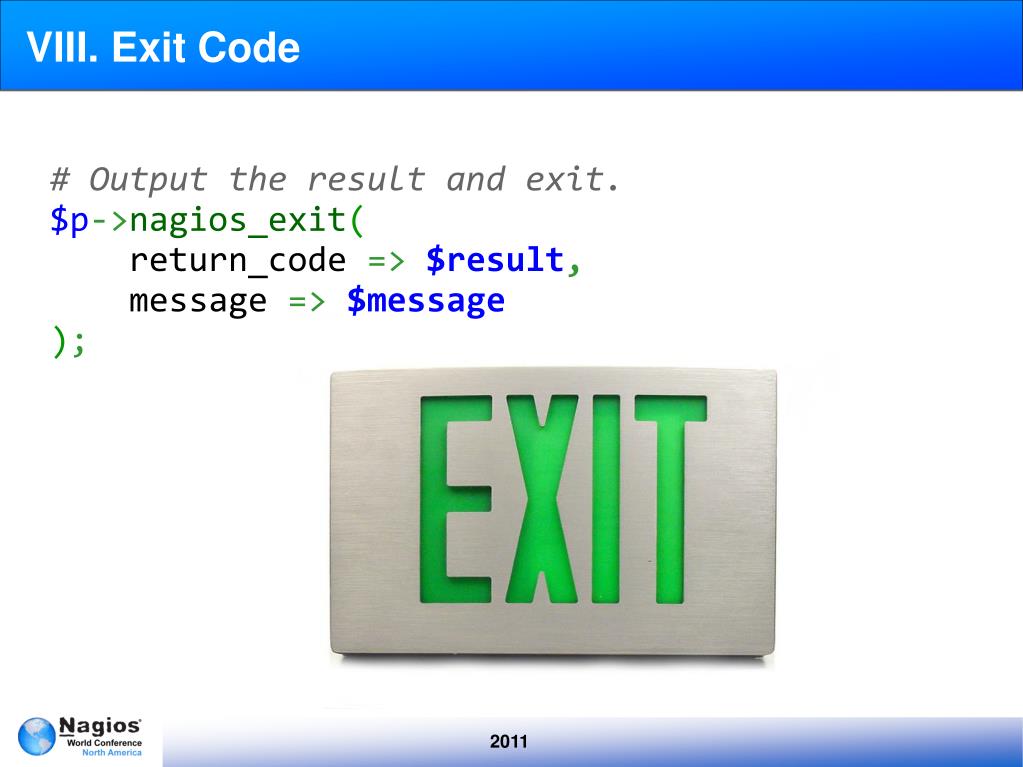 VIII. Exit Code

# Output the result and exit.
$p->nagios_exit(
    return_code => $result,
    message => $message
);

EXIT

Nagios
World Conference
North America

2011